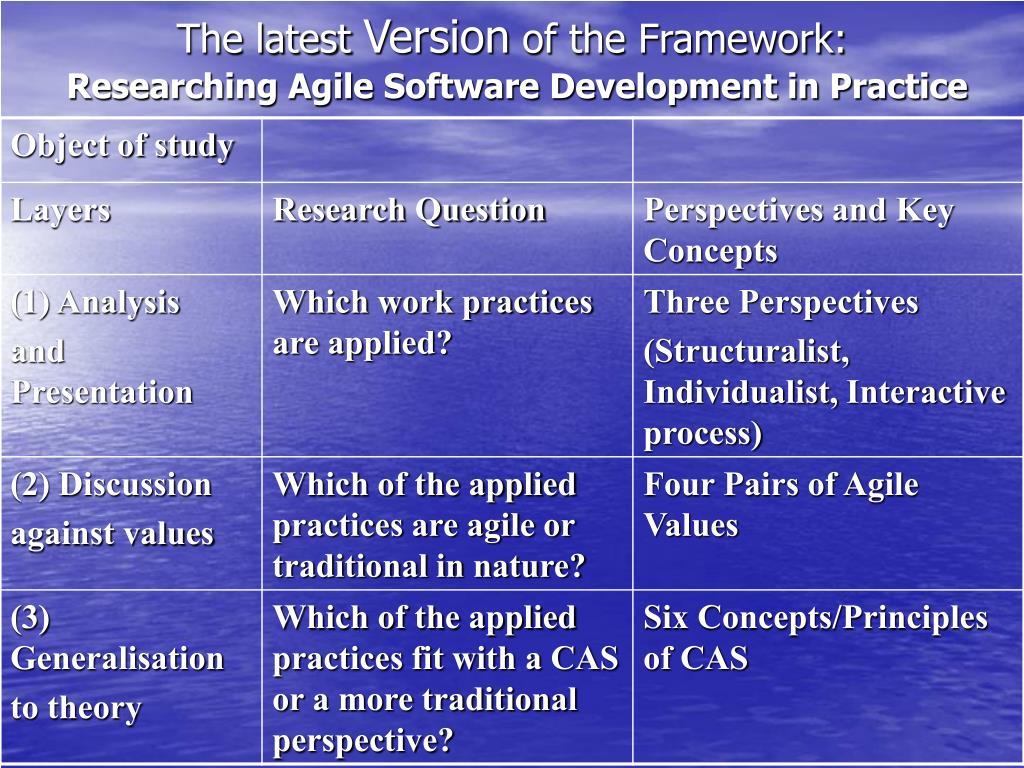 The latest Version of the Framework:
Researching Agile Software Development in Practice

| Object of study | | |
|---|---|---|
| Layers | Research Question | Perspectives and Key Concepts |
| (1) Analysis and Presentation | Which work practices are applied? | Three Perspectives (Structuralist, Individualist, Interactive process) |
| (2) Discussion against values | Which of the applied practices are agile or traditional in nature? | Four Pairs of Agile Values |
| (3) Generalisation to theory | Which of the applied practices fit with a CAS or a more traditional perspective? | Six Concepts/Principles of CAS |